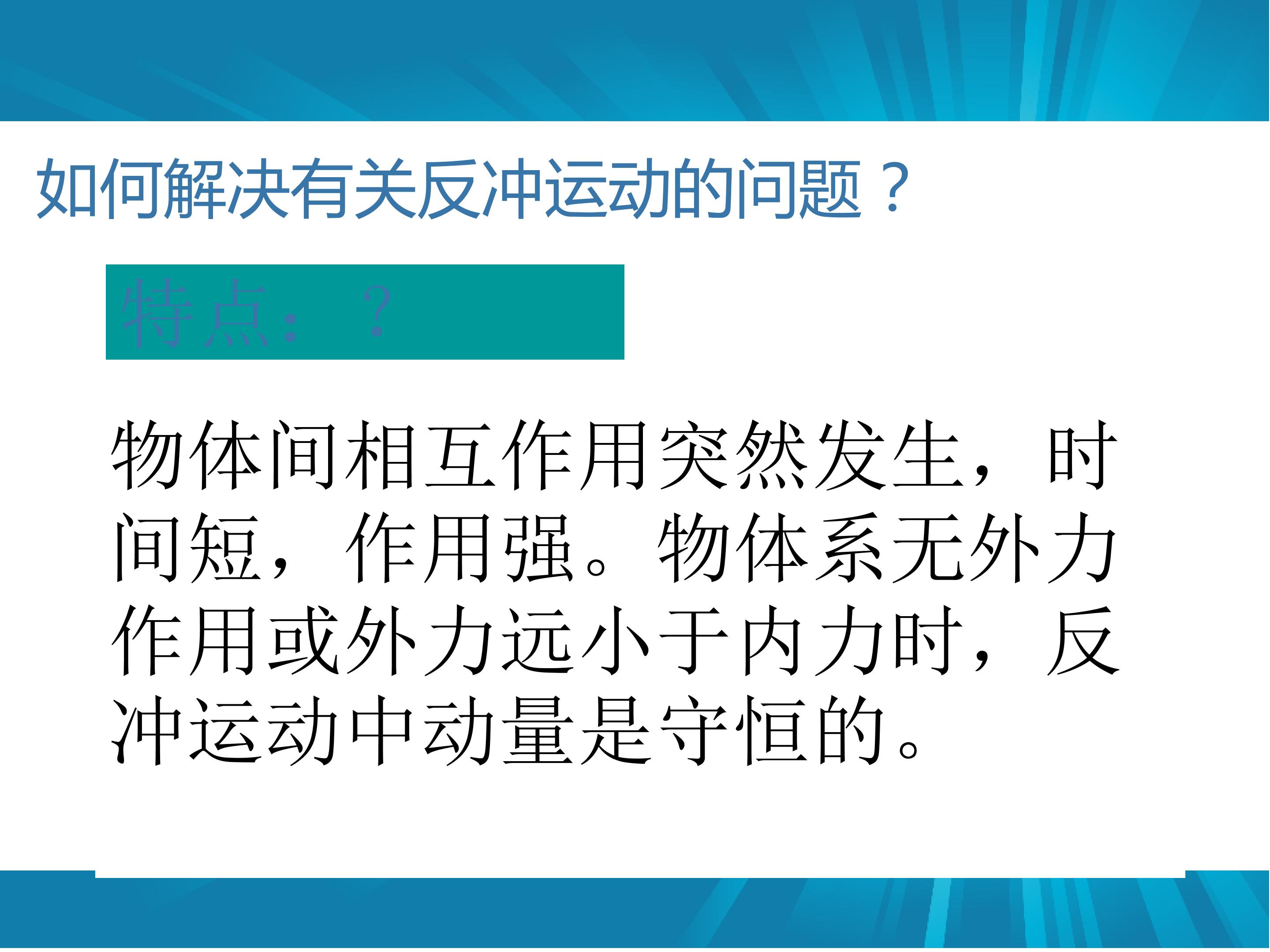 如何解决有关反冲运动的问题？

特点：？

物体间相互作用突然发生，时间短，作用强。物体系无外力作用或外力远小于内力时，反冲运动中动量是守恒的。